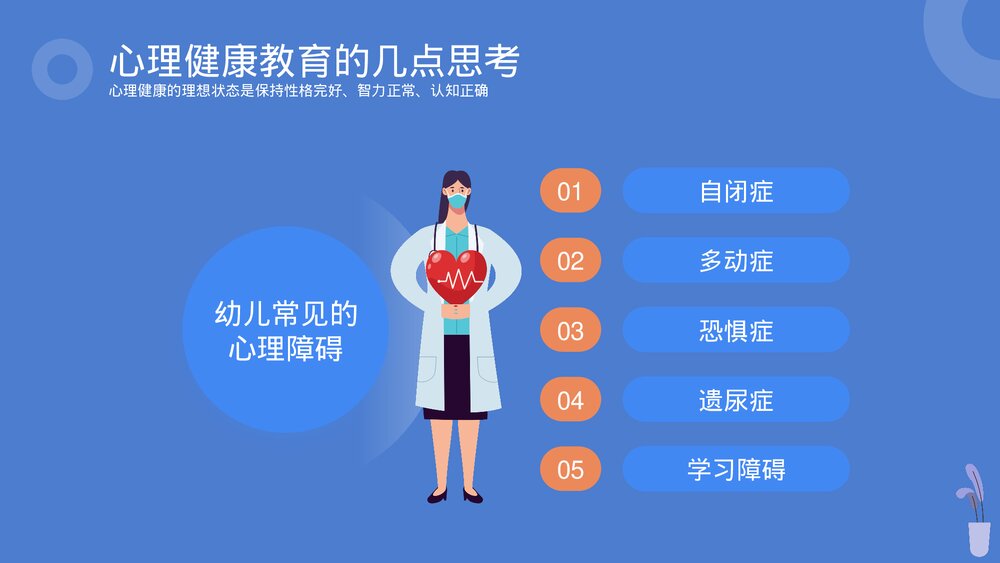 心理健康教育的几点思考
心理健康的理想状态是保持性格完好、智力正常、认知正确

幼儿常见的心理障碍

01 自闭症
02 多动症
03 恐惧症
04 遗尿症
05 学习障碍